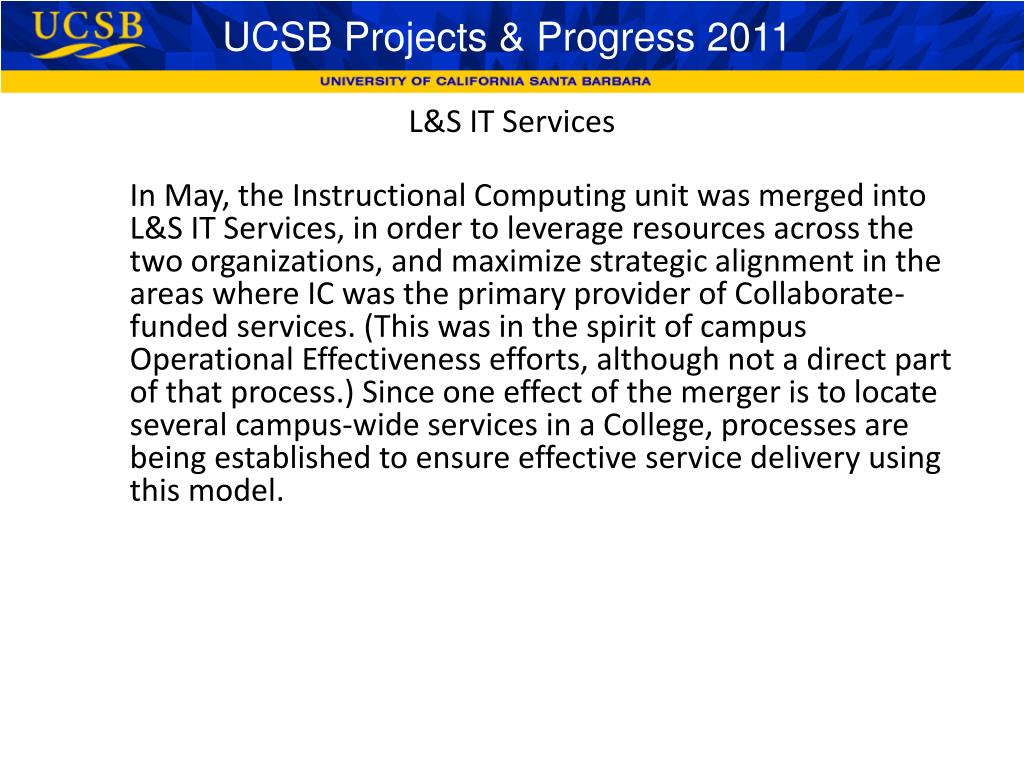 UCSB

UCSB Projects & Progress 2011

UNIVERSITY OF CALIFORNIA SANTA BARBARA

L&S IT Services

In May, the Instructional Computing unit was merged into L&S IT Services, in order to leverage resources across the two organizations, and maximize strategic alignment in the areas where IC was the primary provider of Collaborate-funded services. (This was in the spirit of campus Operational Effectiveness efforts, although not a direct part of that process.) Since one effect of the merger is to locate several campus-wide services in a College, processes are being established to ensure effective service delivery using this model.